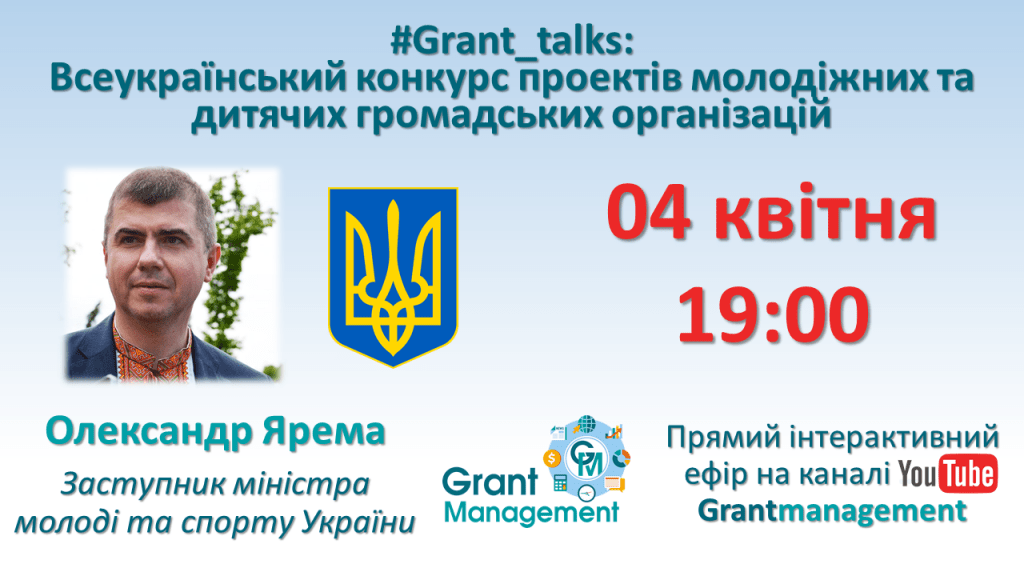 #Grant_talks:
Всеукраїнський конкурс проектів молодіжних та дитячих громадських організацій

04 квітня
19:00

Олександр Ярема

Заступник міністра молоді та спорту України

GM
Grant
Management

Прямий інтерактивний ефір на каналі YouTube
Grantmanagement